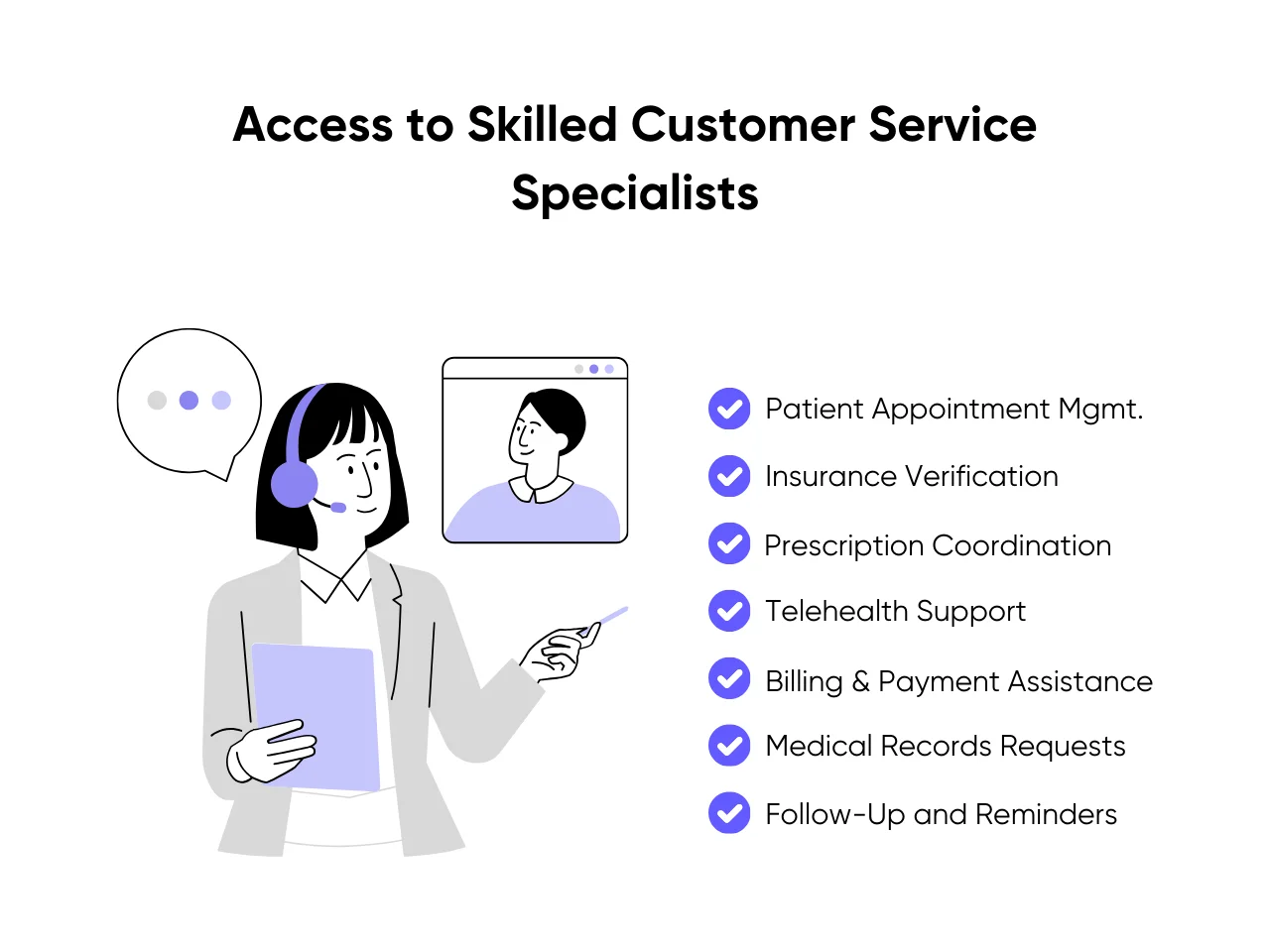 Access to Skilled Customer Service Specialists

Patient Appointment Mgmt.

Insurance Verification

Prescription Coordination

Telehealth Support

Billing & Payment Assistance

Medical Records Requests

Follow-Up and Reminders